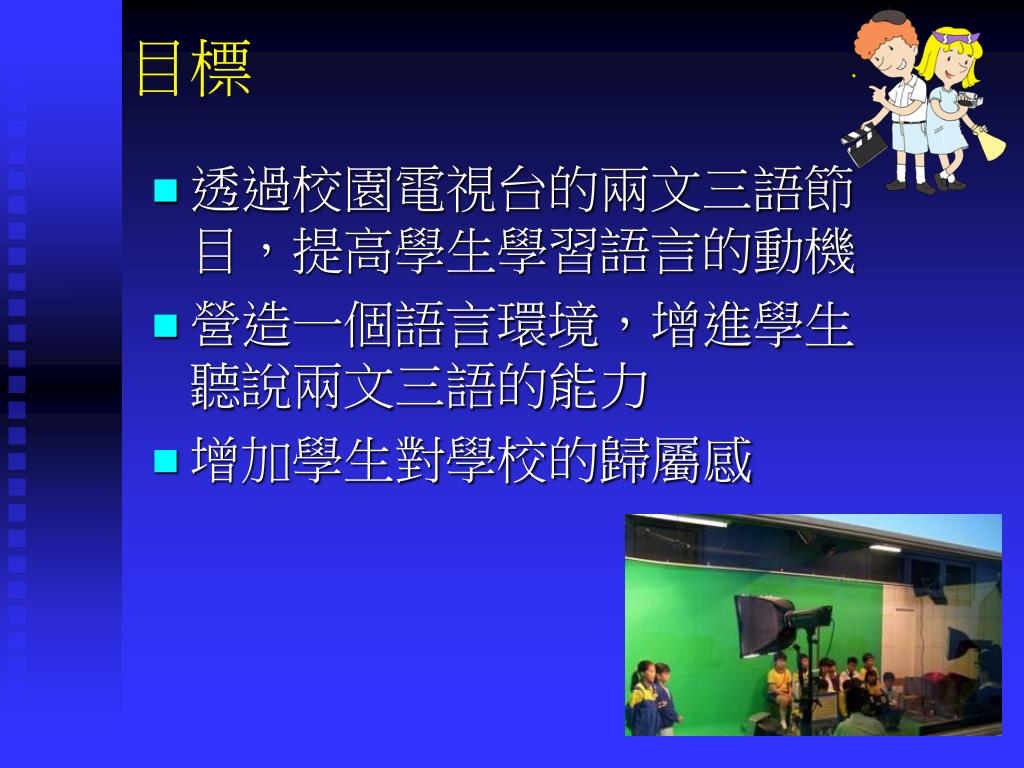 目標

透過校園電視台的兩文三語節目，提高學生學習語言的動機

營造一個語言環境，增進學生聽說兩文三語的能力

增加學生對學校的歸屬感